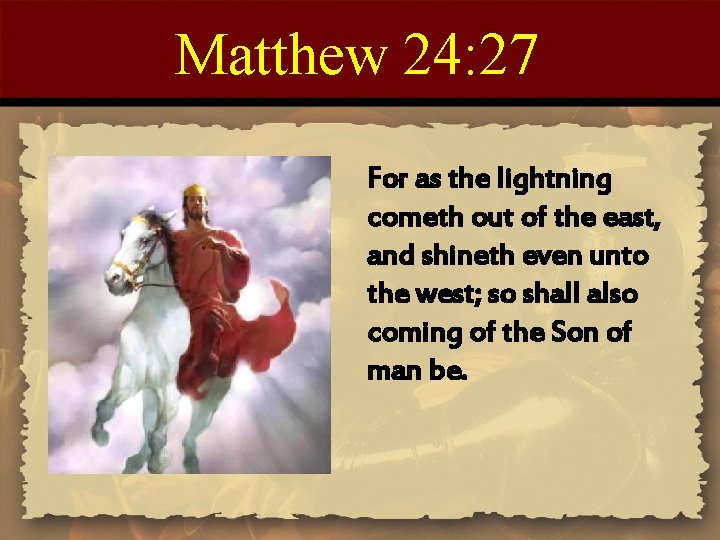 Matthew 24:27

For as the lightning cometh out of the east, and shineth even unto the west; so shall also coming of the Son of man be.